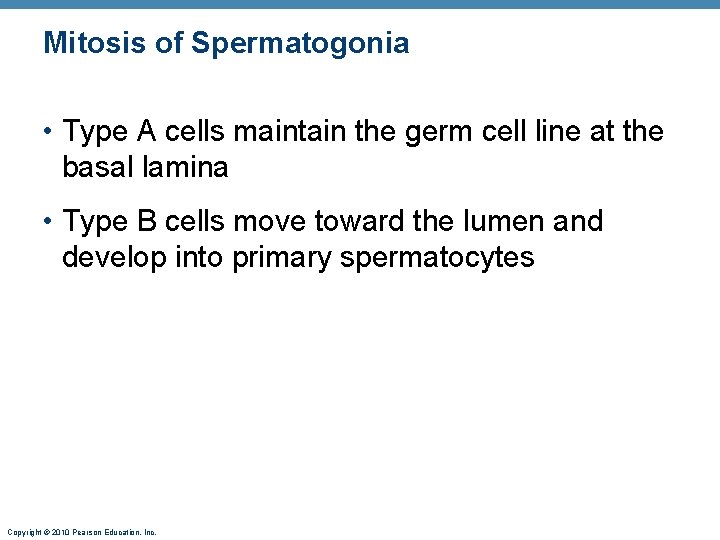 Mitosis of Spermatogonia

• Type A cells maintain the germ cell line at the basal lamina

• Type B cells move toward the lumen and develop into primary spermatocytes

Copyright © 2010 Pearson Education, Inc.